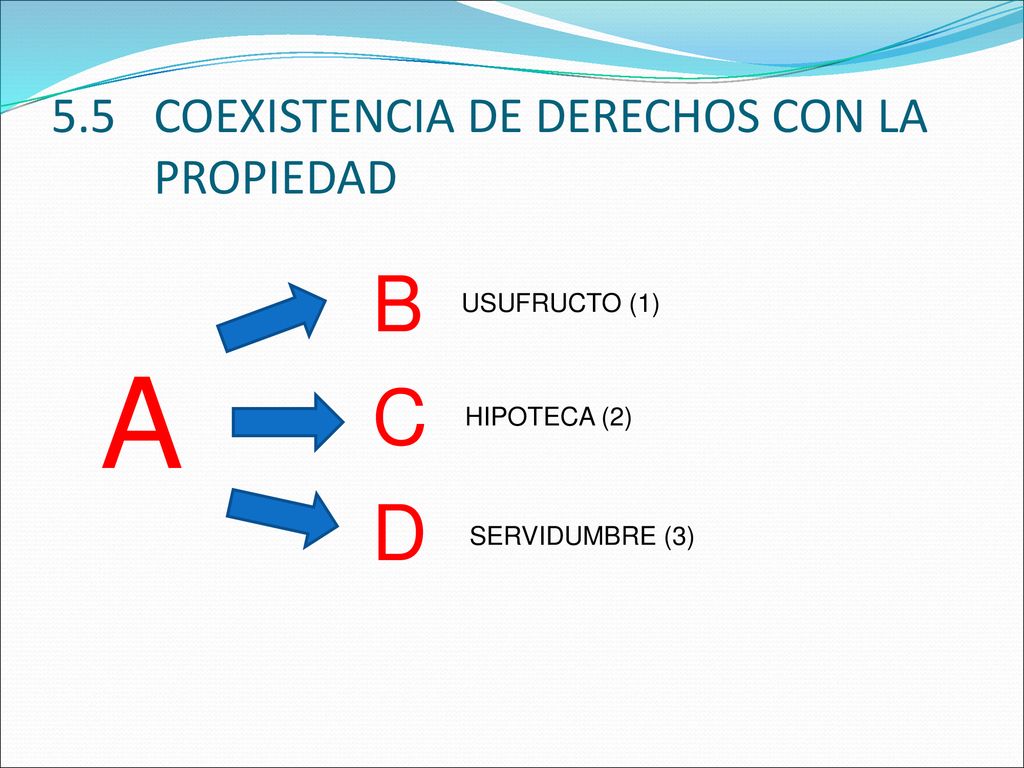 5.5 COEXISTENCIA DE DERECHOS CON LA PROPIEDAD

A

B USUFRUCTO (1)

C HIPOTECA (2)

D SERVIDUMBRE (3)